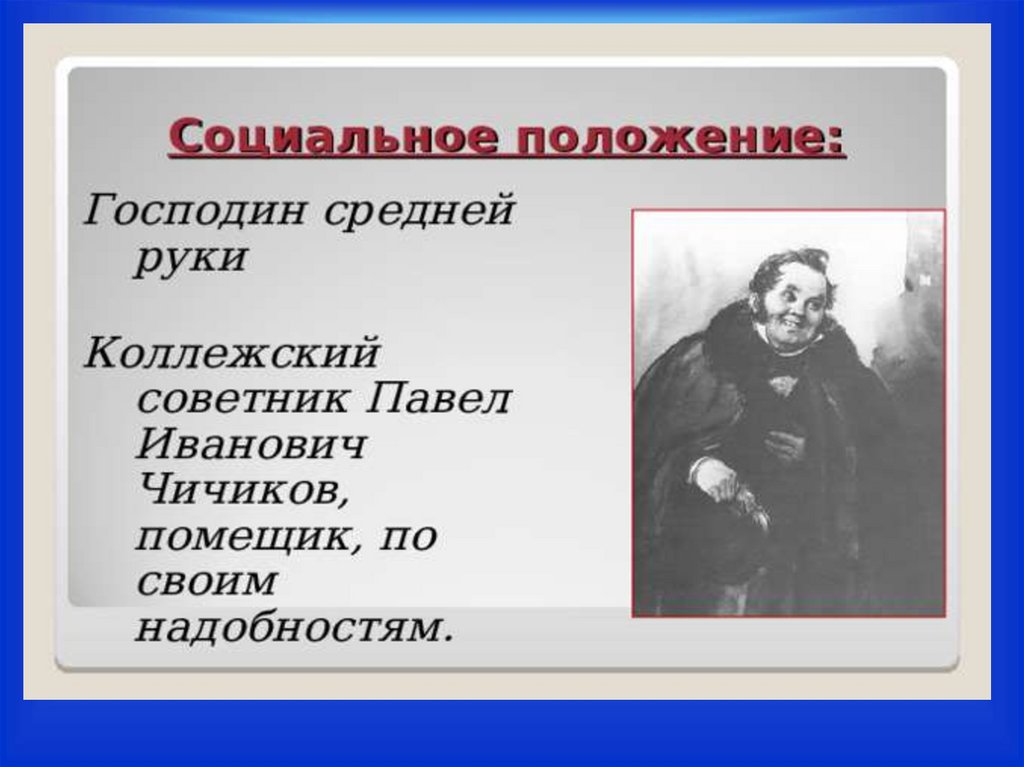 Социальное положение:

Господин средней руки

Коллежский советник Павел Иванович Чичиков, помещик, по своим надобностям.